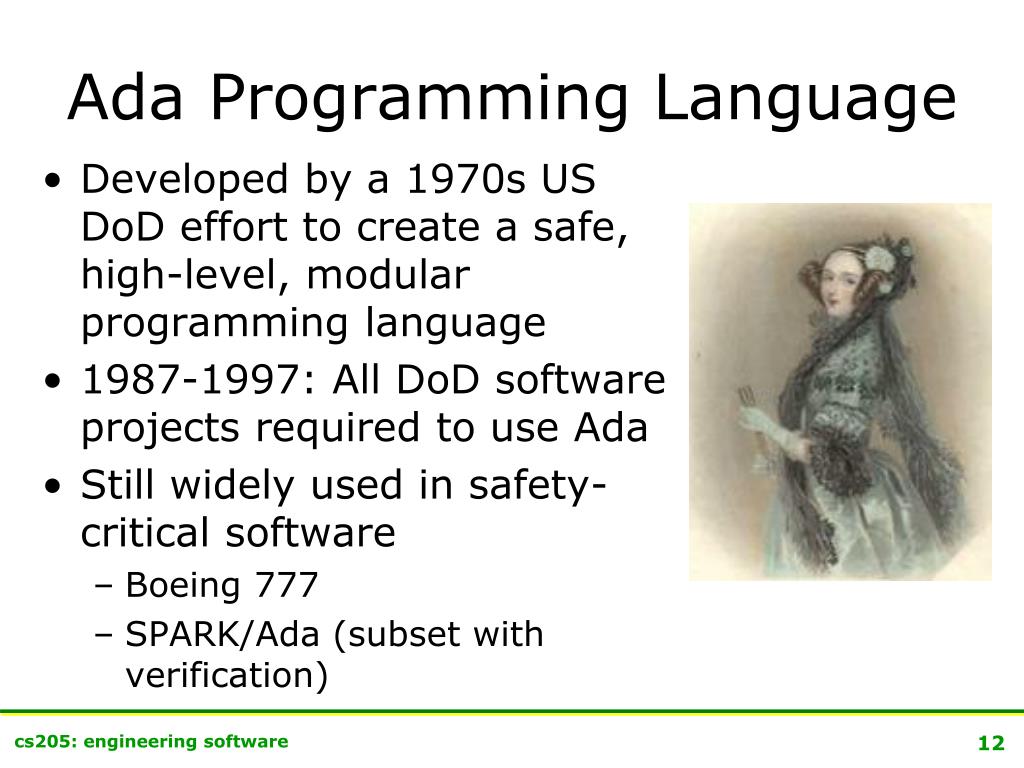 Ada Programming Language

• Developed by a 1970s US DoD effort to create a safe, high-level, modular programming language
• 1987-1997: All DoD software projects required to use Ada
• Still widely used in safety-critical software
– Boeing 777
– SPARK/Ada (subset with verification)

cs205: engineering software

12